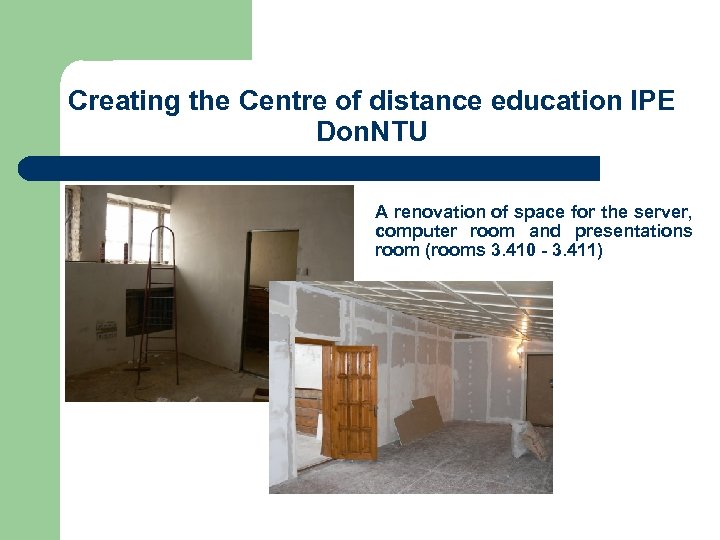 Creating the Centre of distance education IPE DonNTU

A renovation of space for the server, computer room and presentations room (rooms 3.410 - 3.411)